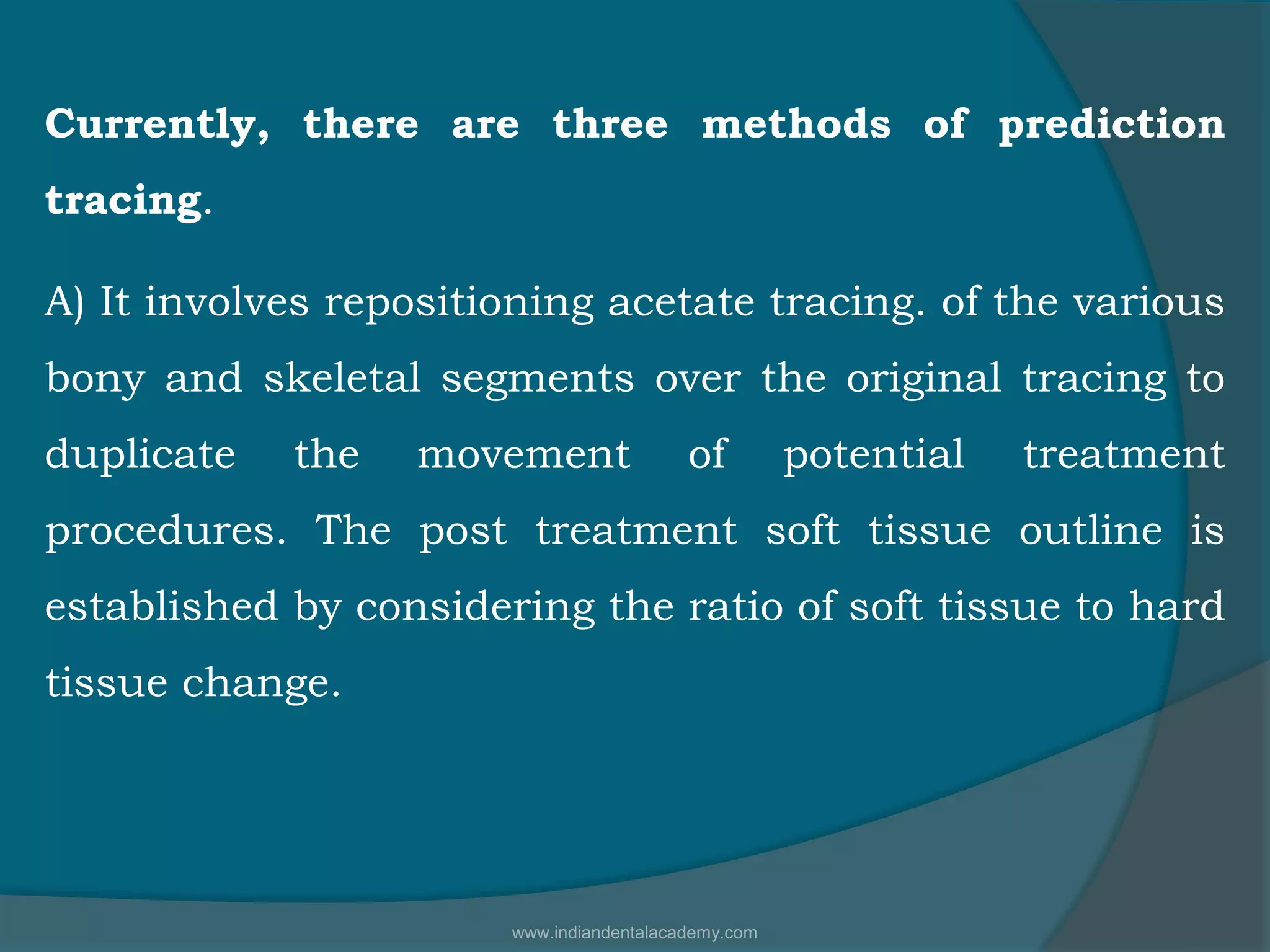 Currently, there are three methods of prediction tracing.

A) It involves repositioning acetate tracing. of the various bony and skeletal segments over the original tracing to duplicate the movement of potential treatment procedures. The post treatment soft tissue outline is established by considering the ratio of soft tissue to hard tissue change.

www.indiandentalacademy.com